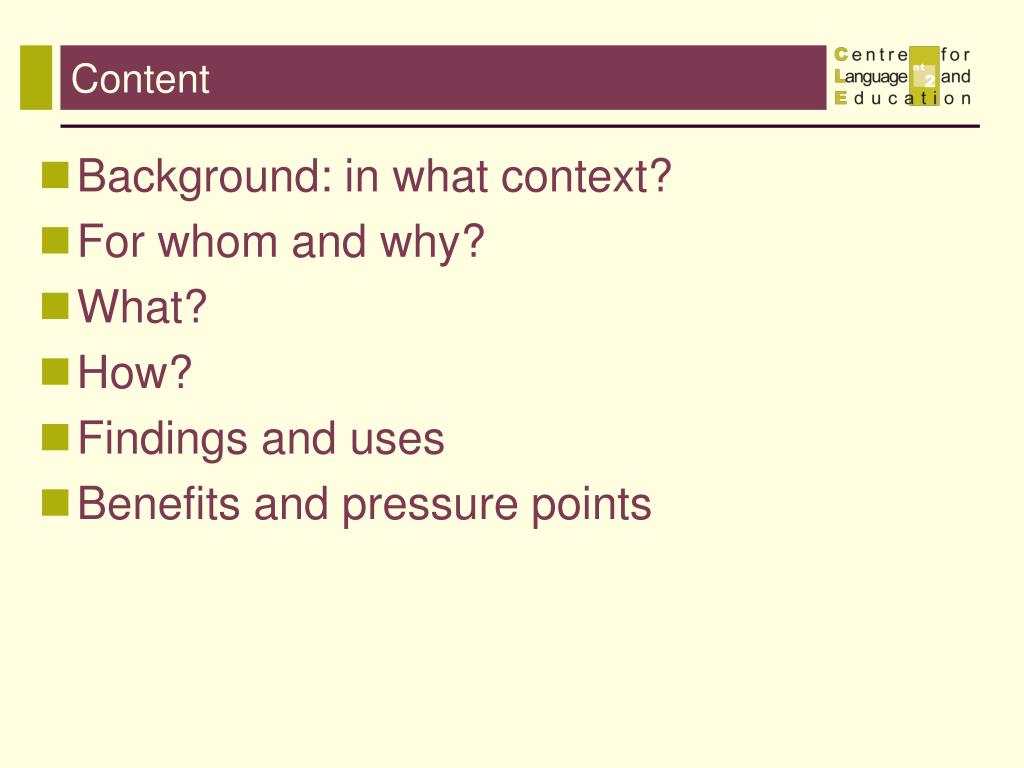 Content

Centre for
Language and
Education

nt
2

- Background: in what context?
- For whom and why?
- What?
- How?
- Findings and uses
- Benefits and pressure points